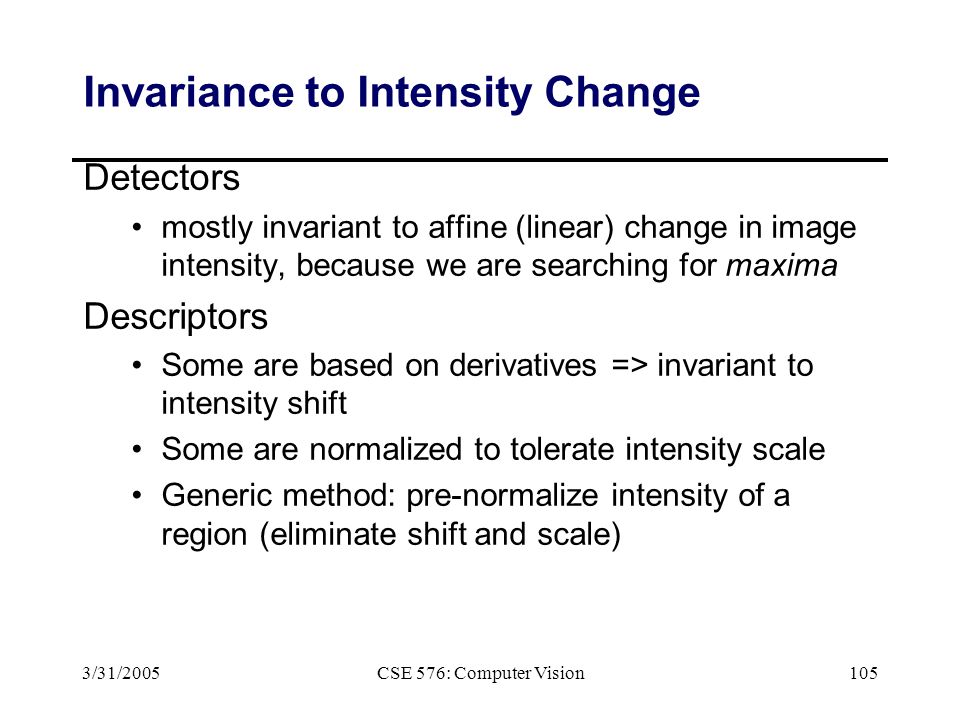 Invariance to Intensity Change

Detectors

• mostly invariant to affine (linear) change in image intensity, because we are searching for maxima

Descriptors

• Some are based on derivatives => invariant to intensity shift

• Some are normalized to tolerate intensity scale

• Generic method: pre-normalize intensity of a region (eliminate shift and scale)

3/31/2005 CSE 576: Computer Vision 105